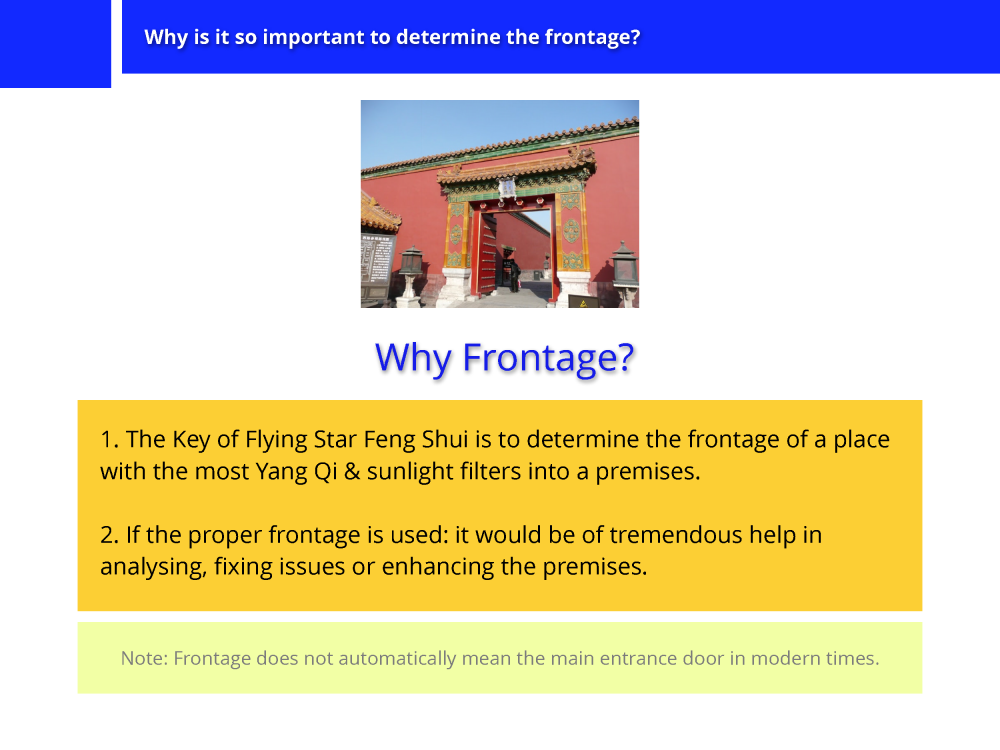 Why is it so important to determine the frontage?

Why Frontage?

1. The Key of Flying Star Feng Shui is to determine the frontage of a place with the most Yang Qi & sunlight filters into a premises.

2. If the proper frontage is used: it would be of tremendous help in analysing, fixing issues or enhancing the premises.

Note: Frontage does not automatically mean the main entrance door in modern times.